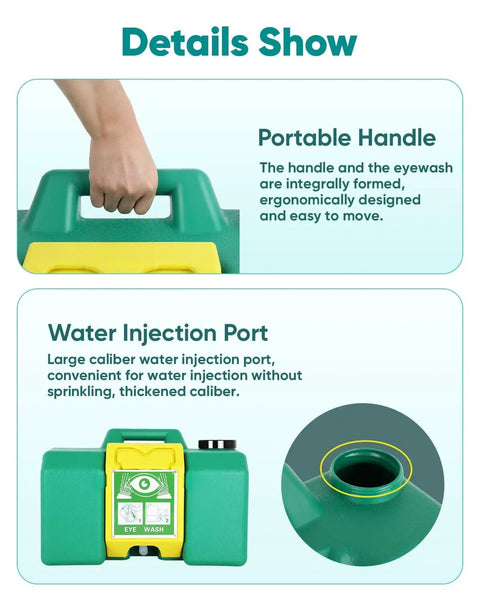 Details Show

Portable Handle

The handle and the eyewash are integrally formed, ergonomically designed and easy to move.

Water Injection Port

Large caliber water injection port, convenient for water injection without sprinkling, thickened caliber.

1 2

EYE WASH